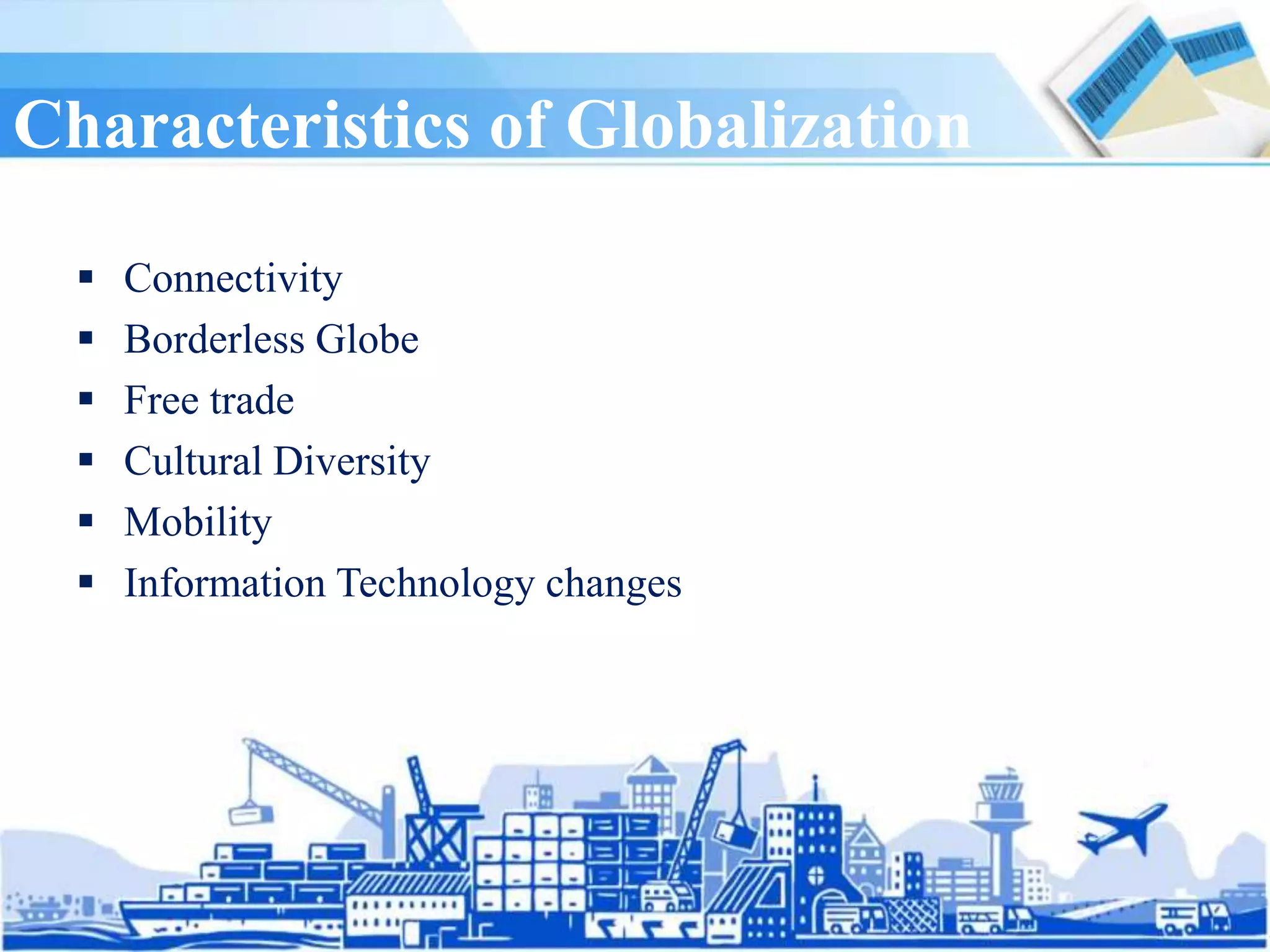 Characteristics of Globalization

▪ Connectivity
▪ Borderless Globe
▪ Free trade
▪ Cultural Diversity
▪ Mobility
▪ Information Technology changes